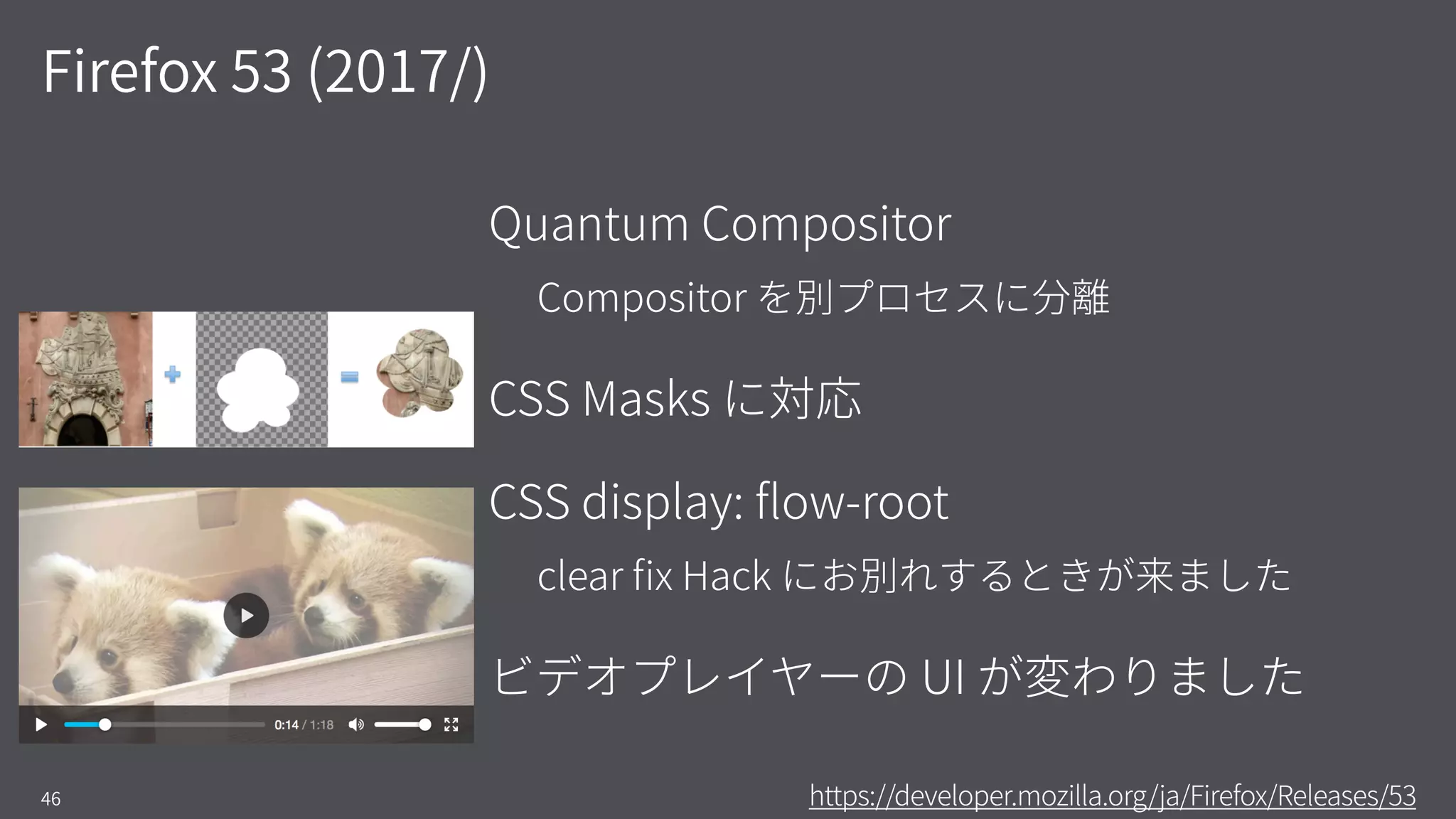 Firefox 53 (2017/)

Quantum Compositor

Compositor を別プロセスに分離

CSS Masks に対応

CSS display: flow-root

clear fix Hack にお別れするときが来ました

ビデオプレイヤーの UI が変わりました

0:14 / 1:18

46

https://developer.mozilla.org/ja/Firefox/Releases/53